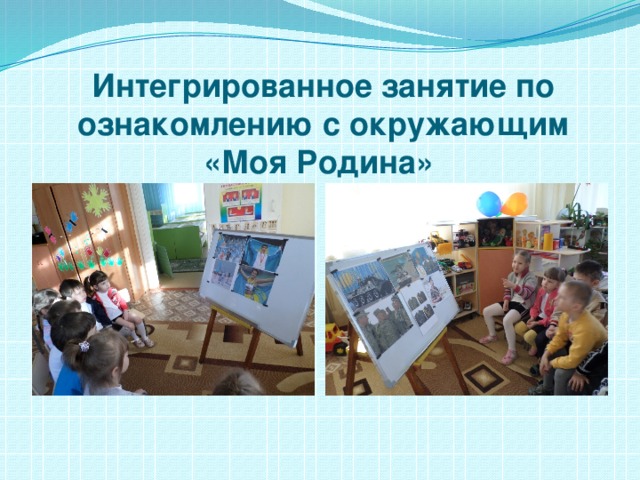 Интегрированное занятие по ознакомлению с окружающим «Моя Родина»